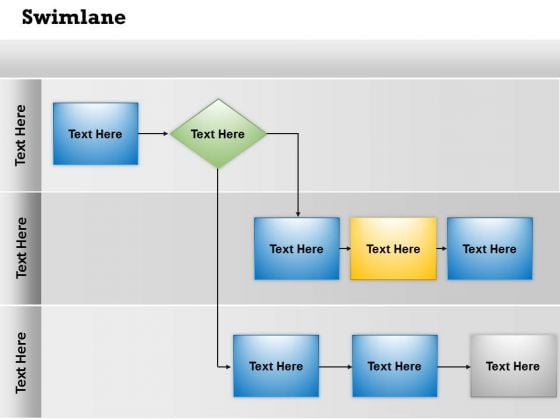 Swimlane

Text Here

Text Here

Text Here

Text Here

Text Here

Text Here

Text Here

Text Here

Text Here

Text Here

Text Here